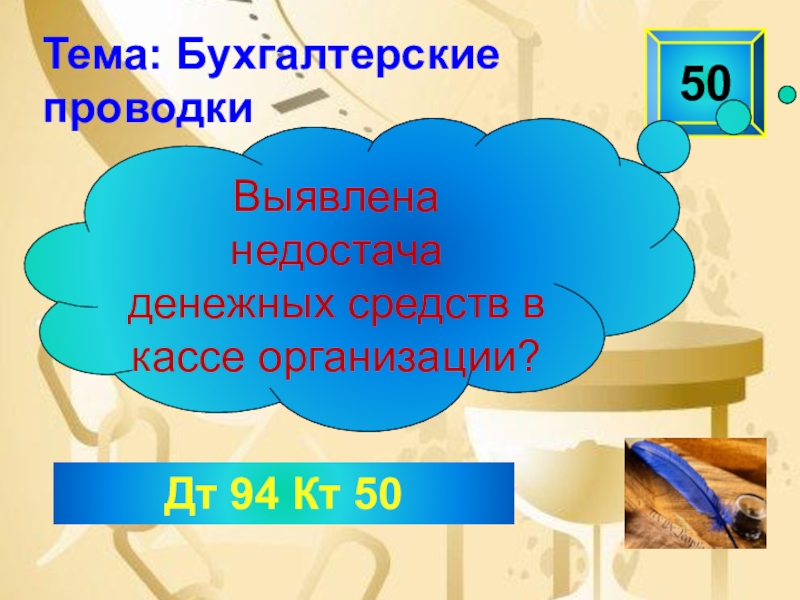 Тема: Бухгалтерские проводки

50

Выявлена недостача денежных средств в кассе организации?

Дт 94 Кт 50